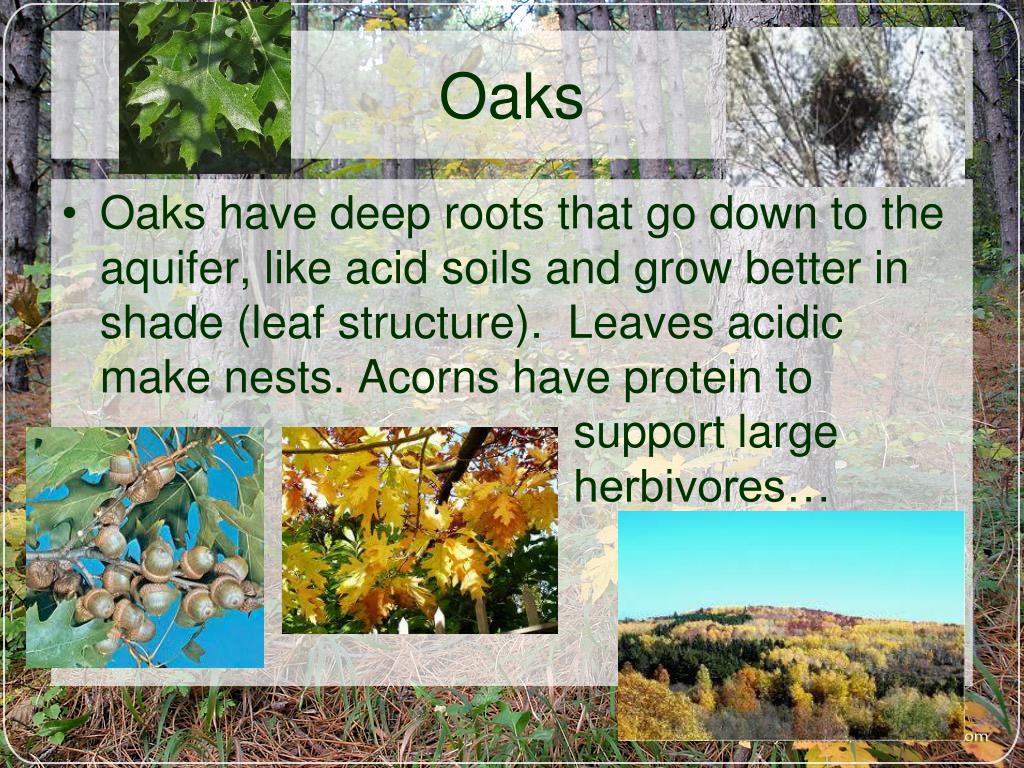 Oaks

• Oaks have deep roots that go down to the aquifer, like acid soils and grow better in shade (leaf structure). Leaves acidic make nests. Acorns have protein to support large herbivores…

om